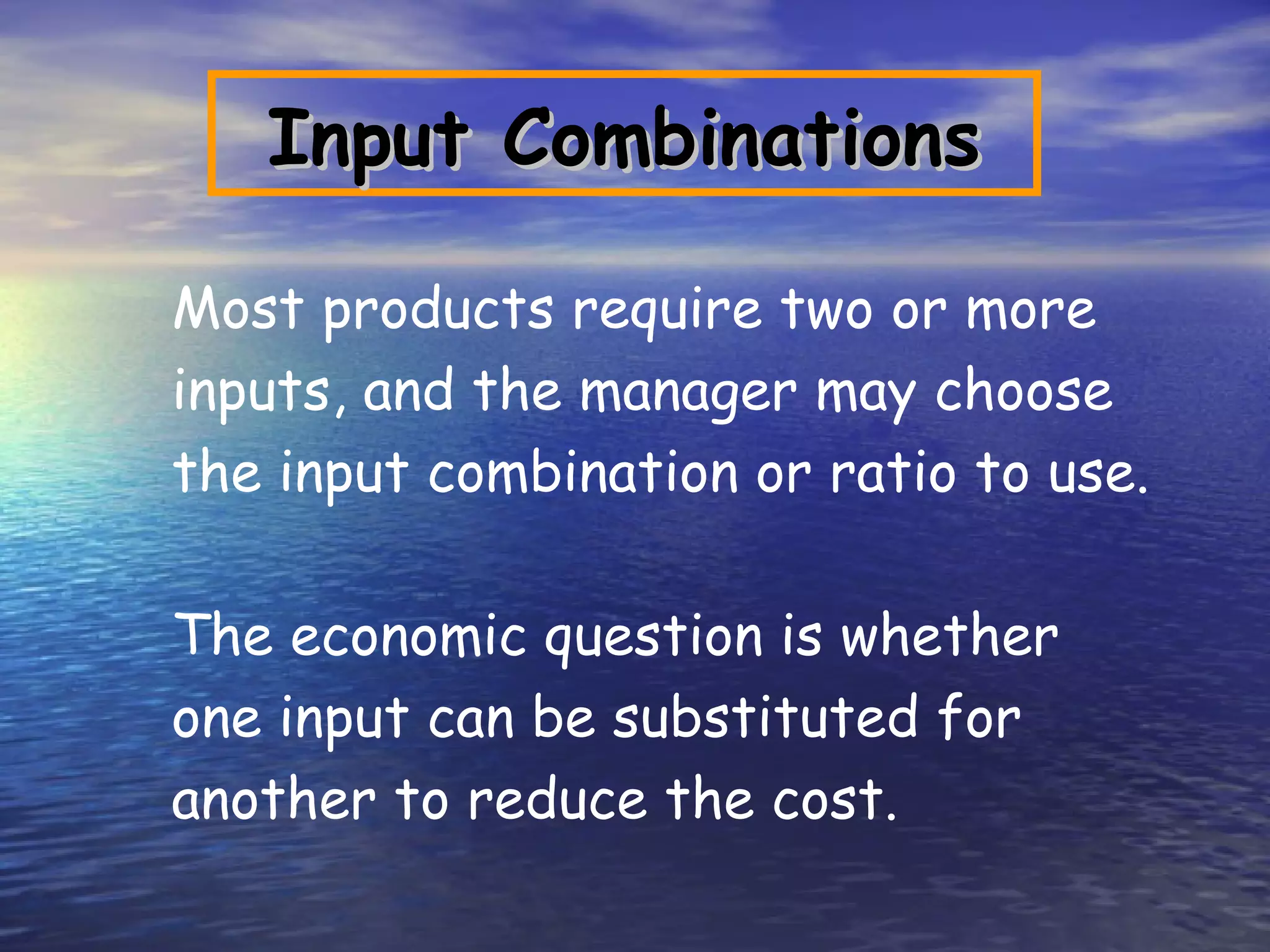 Input Combinations

Most products require two or more inputs, and the manager may choose the input combination or ratio to use.

The economic question is whether one input can be substituted for another to reduce the cost.